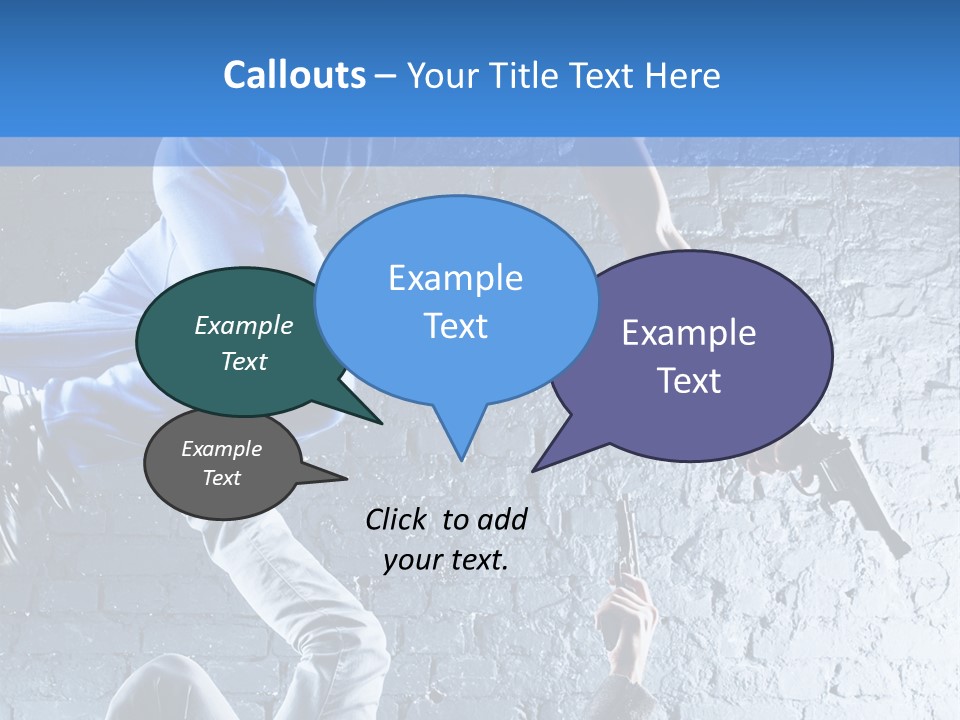 Callouts – Your Title Text Here

Example Text

Example Text

Example Text

Example Text

Click to add your text.